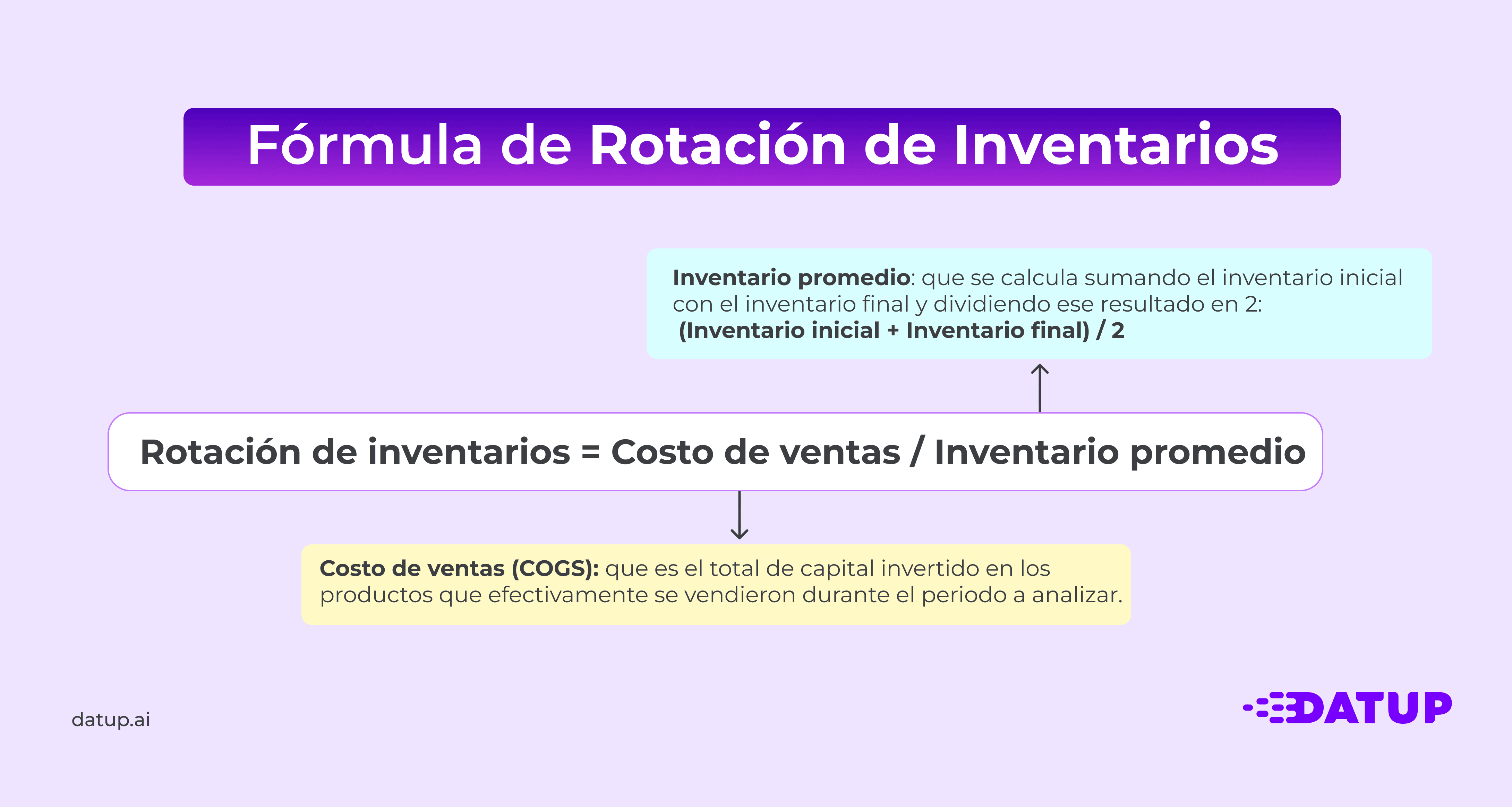 Fórmula de Rotación de Inventarios

Inventario promedio: que se calcula sumando el inventario inicial con el inventario final y dividiendo ese resultado en 2: (Inventario inicial + Inventario final) / 2

Rotación de inventarios = Costo de ventas / Inventario promedio

Costo de ventas (COGS): que es el total de capital invertido en los productos que efectivamente se vendieron durante el periodo a analizar.

datup.ai

DATUP